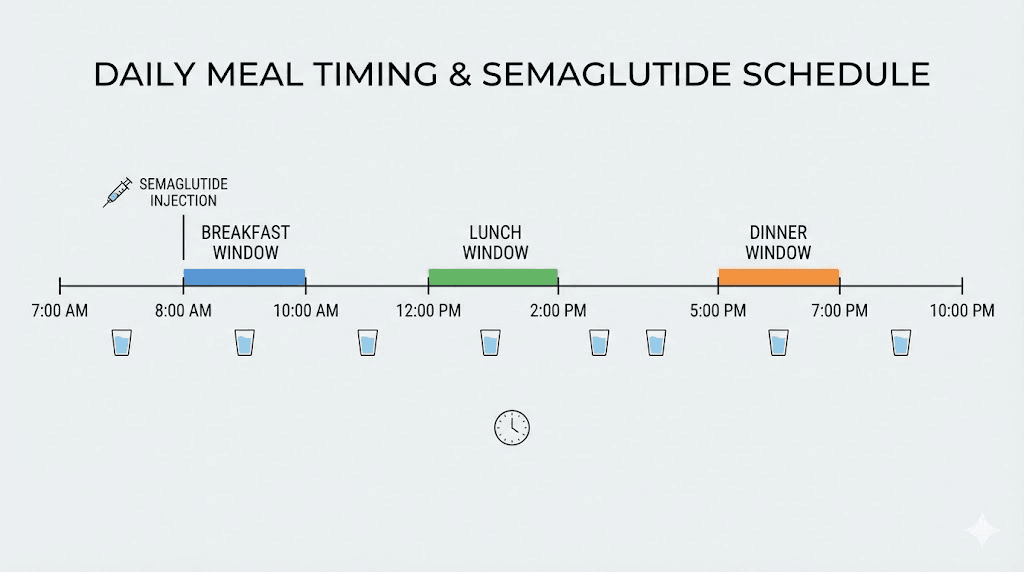 DAILY MEAL TIMING & SEMAGLUTIDE SCHEDULE

SEMAGLUTIDE INJECTION

BREAKFAST WINDOW

LUNCH WINDOW

DINNER WINDOW

7:00 AM
8:00 AM
10:00 AM
12:00 PM
2:00 PM
5:00 PM
7:00 PM
10:00 PM